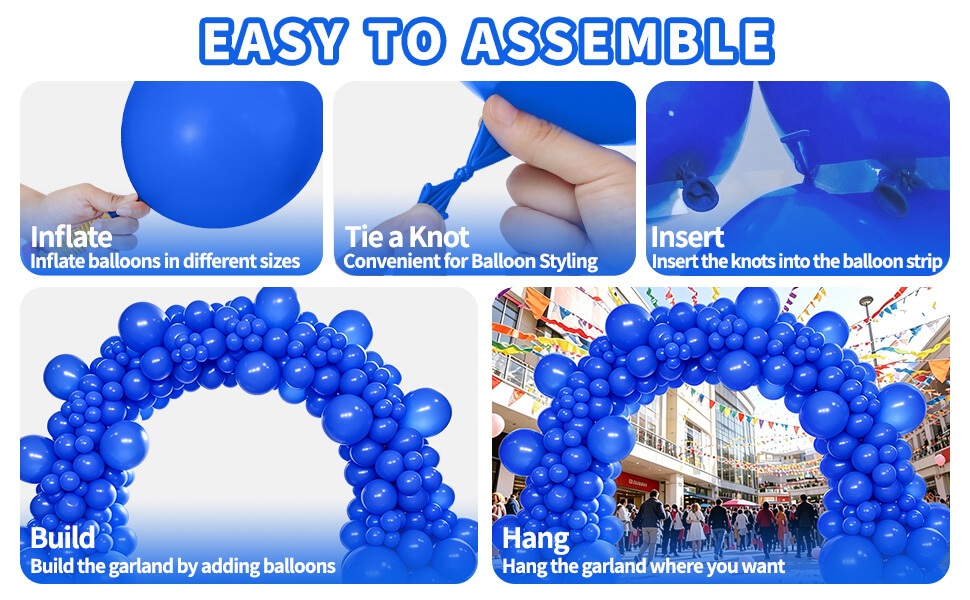 EASY TO ASSEMBLE

Inflate
Inflate balloons in different sizes

Tie a Knot
Convenient for Balloon Styling

Insert
Insert the knots into the balloon strip

Build
Build the garland by adding balloons

Hang
Hang the garland where you want